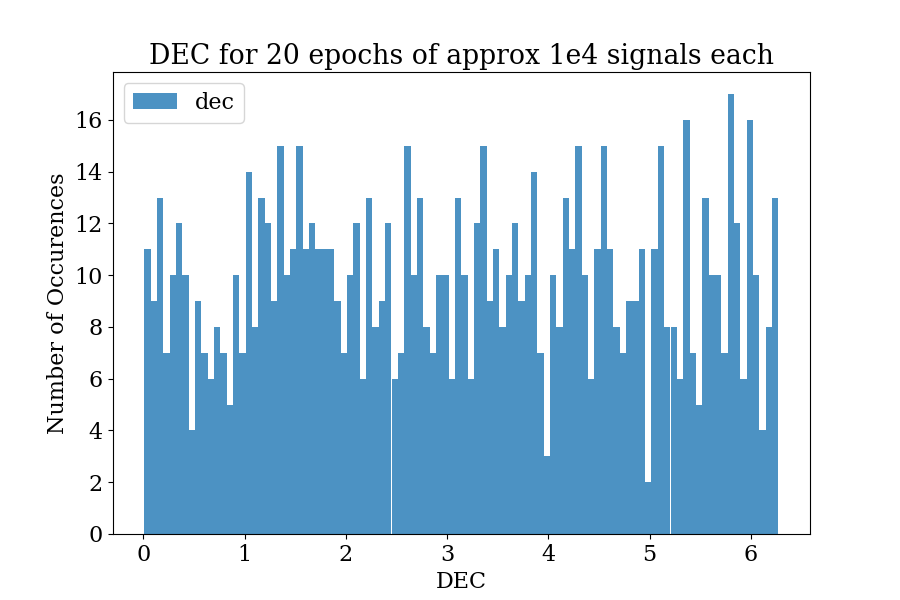 DEC for 20 epochs of approx 1e4 signals each

dec

Number of Occurences

16
14
12
10
8
6
4
2
0

0 1 2 3 4 5 6

DEC